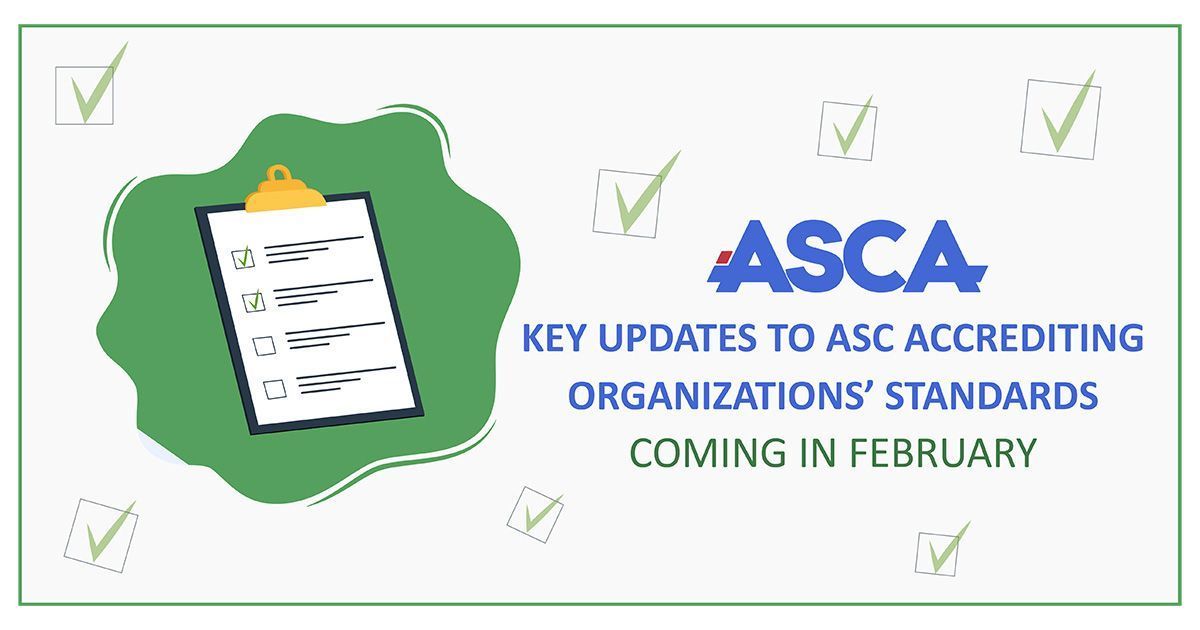 ASCA

KEY UPDATES TO ASC ACCREDITING ORGANIZATIONS' STANDARDS

COMING IN FEBRUARY